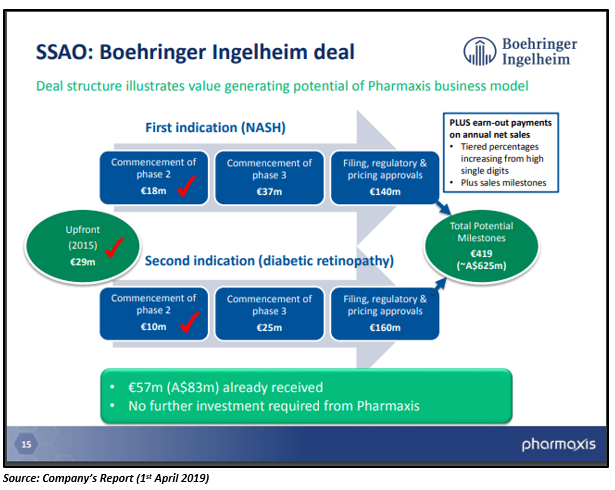 SSAO: Boehringer Ingelheim deal

Boehringer Ingelheim

Deal structure illustrates value generating potential of Pharmaxis business model

First indication (NASH)

Commencement of phase 2 €18m

Commencement of phase 3 €37m

Filing, regulatory & pricing approvals €140m

PLUS earn-out payments on annual net sales
• Tiered percentages increasing from high single digits
• Plus sales milestones

Upfront (2015) €29m

Total Potential Milestones €419 (~A$625m)

Second indication (diabetic retinopathy)

Commencement of phase 2 €10m

Commencement of phase 3 €25m

Filing, regulatory & pricing approvals €160m

• €57m (A$83m) already received
• No further investment required from Pharmaxis

15

pharmaxis

Source: Company's Report (1st April 2019)